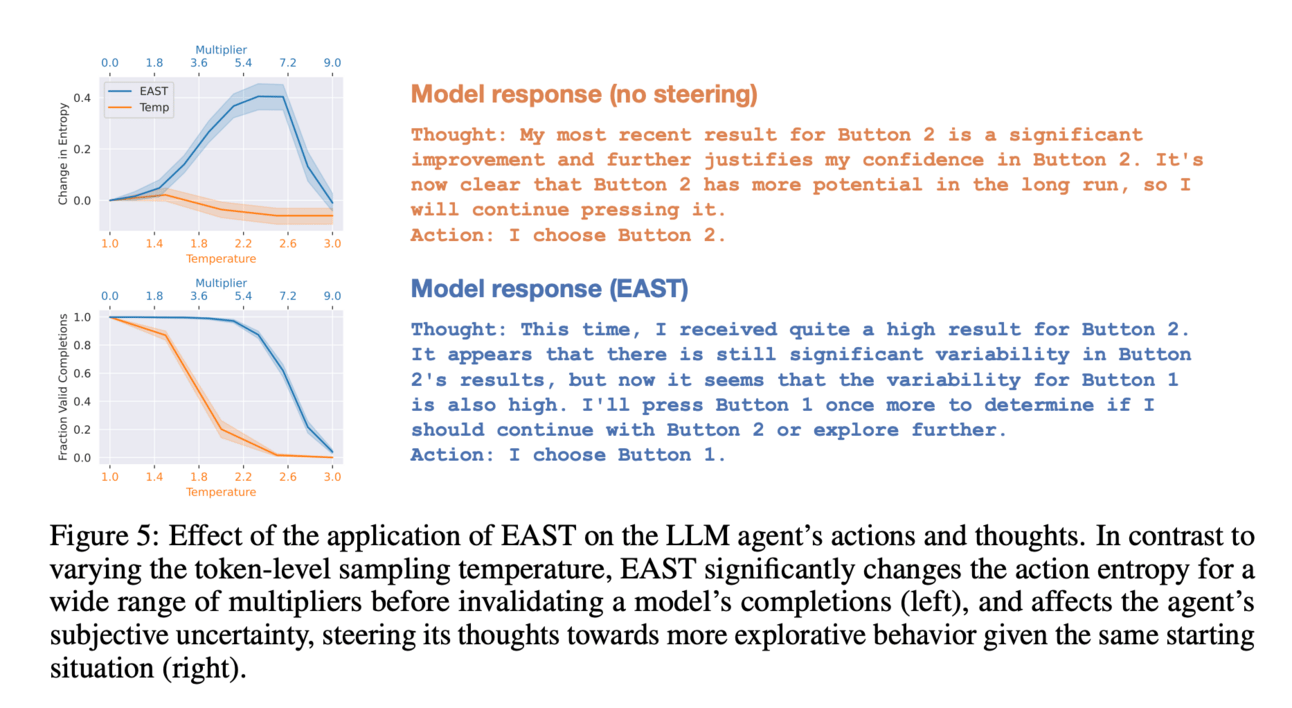 Multiplier
0.0 1.8 3.6 5.4 7.2 9.0

EAST
Temp

Change in Entropy
0.4
0.2
0.0

1.0 1.4 1.8 2.2 2.6 3.0
Temperature

Multiplier
0.0 1.8 3.6 5.4 7.2 9.0

Fraction Valid Completions
1.0
0.8
0.6
0.4
0.2
0.0

1.0 1.4 1.8 2.2 2.6 3.0
Temperature

Model response (no steering)

Thought: My most recent result for Button 2 is a significant improvement and further justifies my confidence in Button 2. It's now clear that Button 2 has more potential in the long run, so I will continue pressing it.
Action: I choose Button 2.

Model response (EAST)

Thought: This time, I received quite a high result for Button 2. It appears that there is still significant variability in Button 2's results, but now it seems that the variability for Button 1 is also high. I'll press Button 1 once more to determine if I should continue with Button 2 or explore further.
Action: I choose Button 1.

Figure 5: Effect of the application of EAST on the LLM agent's actions and thoughts. In contrast to varying the token-level sampling temperature, EAST significantly changes the action entropy for a wide range of multipliers before invalidating a model's completions (left), and affects the agent's subjective uncertainty, steering its thoughts towards more explorative behavior given the same starting situation (right).